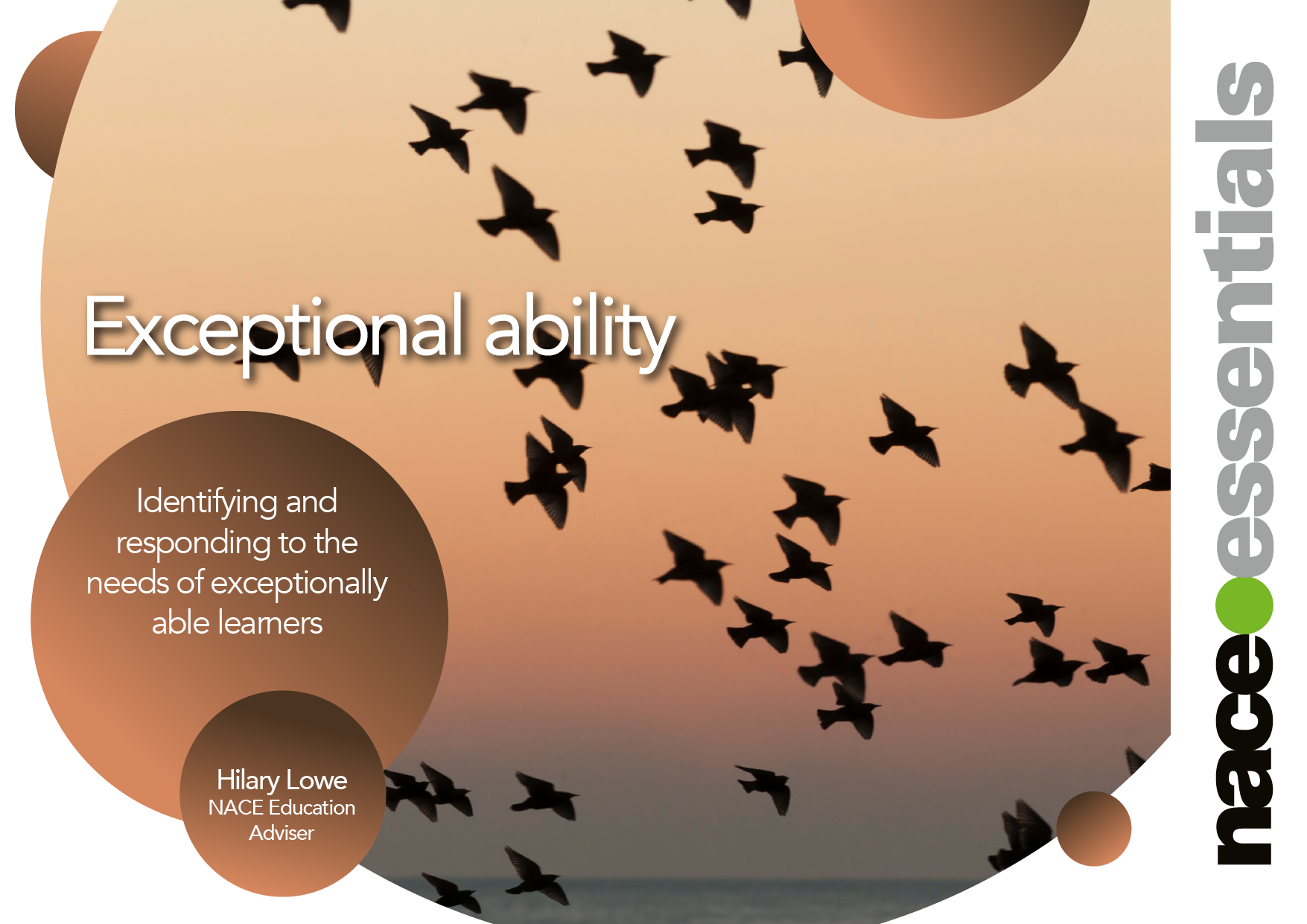 Exceptional ability

Identifying and responding to the needs of exceptionally able learners

Hilary Lowe
NACE Education Adviser

nace essentials